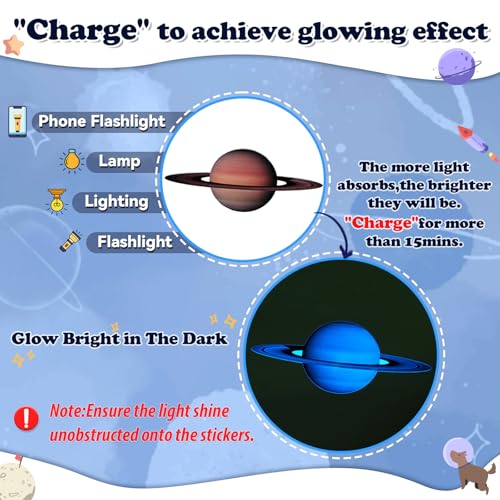 "Charge" to achieve glowing effect

Phone Flashlight

Lamp

Lighting

Flashlight

The more light absorbs,the brighter they will be. "Charge"for more than 15mins.

Glow Bright in The Dark

Note:Ensure the light shine unobstructed onto the stickers.